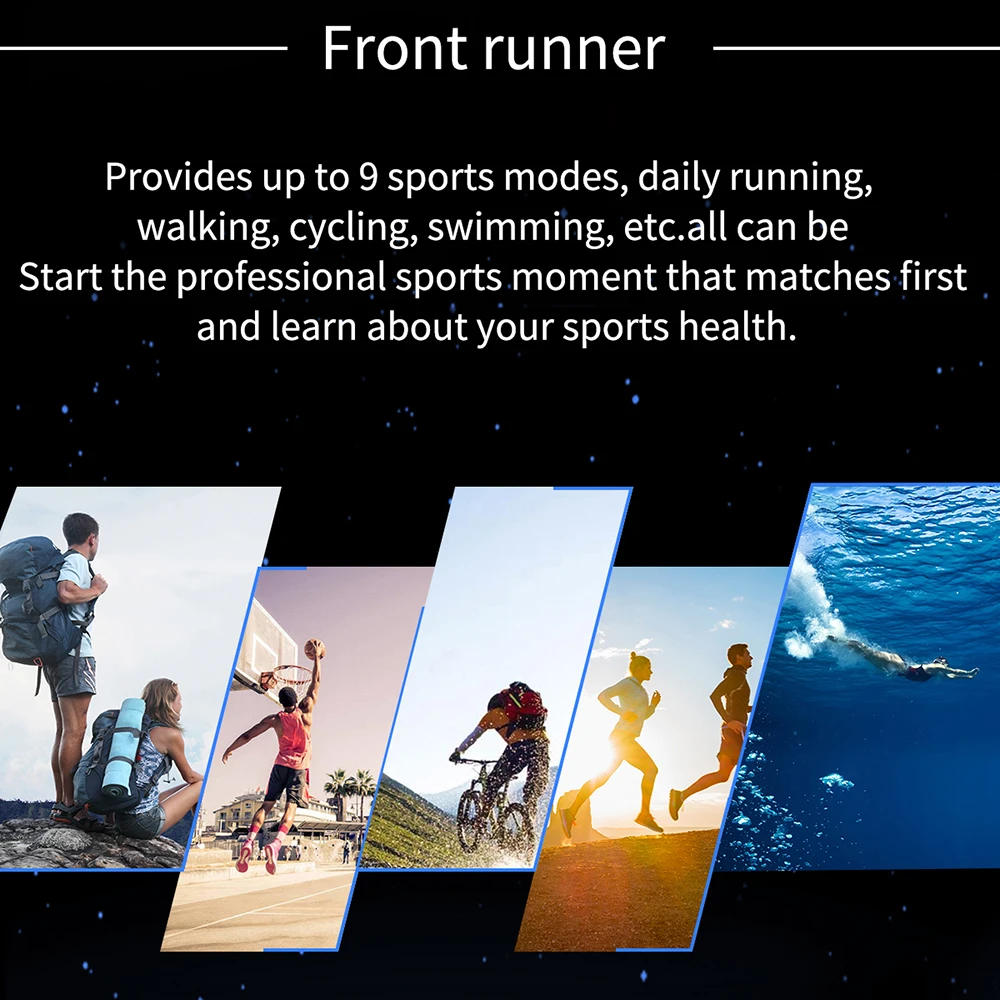 Front runner

Provides up to 9 sports modes, daily running, walking, cycling, swimming, etc.all can be Start the professional sports moment that matches first and learn about your sports health.